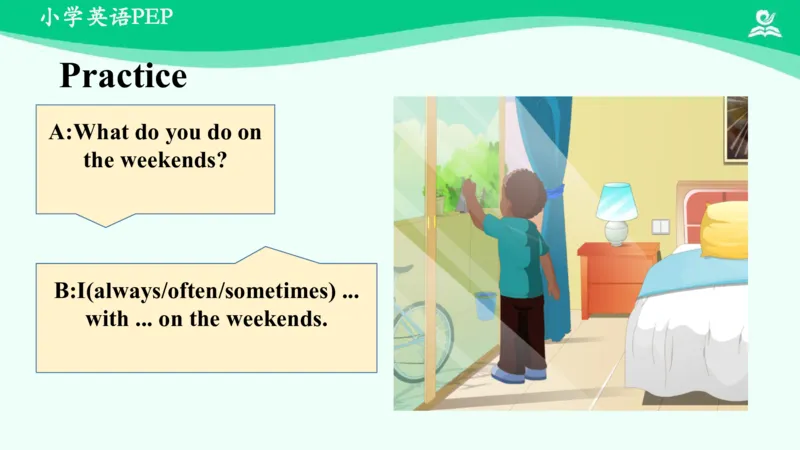 小学英语PEP

Practice

A:What do you do on the weekends?

B:I(always/often/sometimes) ... with ... on the weekends.